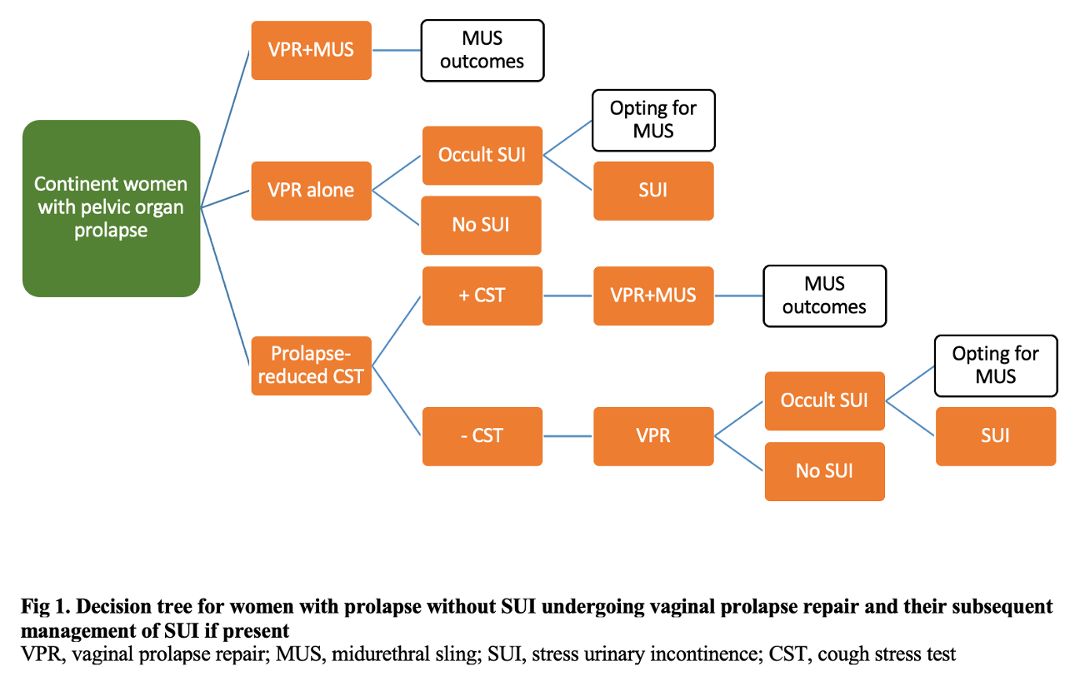 Continent women with pelvic organ prolapse

VPR+MUS

MUS outcomes

VPR alone

Occult SUI

Opting for MUS

SUI

No SUI

Prolapse-reduced CST

+ CST

VPR+MUS

MUS outcomes

- CST

VPR

Occult SUI

Opting for MUS

SUI

No SUI

**Fig 1. Decision tree for women with prolapse without SUI undergoing vaginal prolapse repair and their subsequent management of SUI if present**
VPR, vaginal prolapse repair; MUS, midurethral sling; SUI, stress urinary incontinence; CST, cough stress test